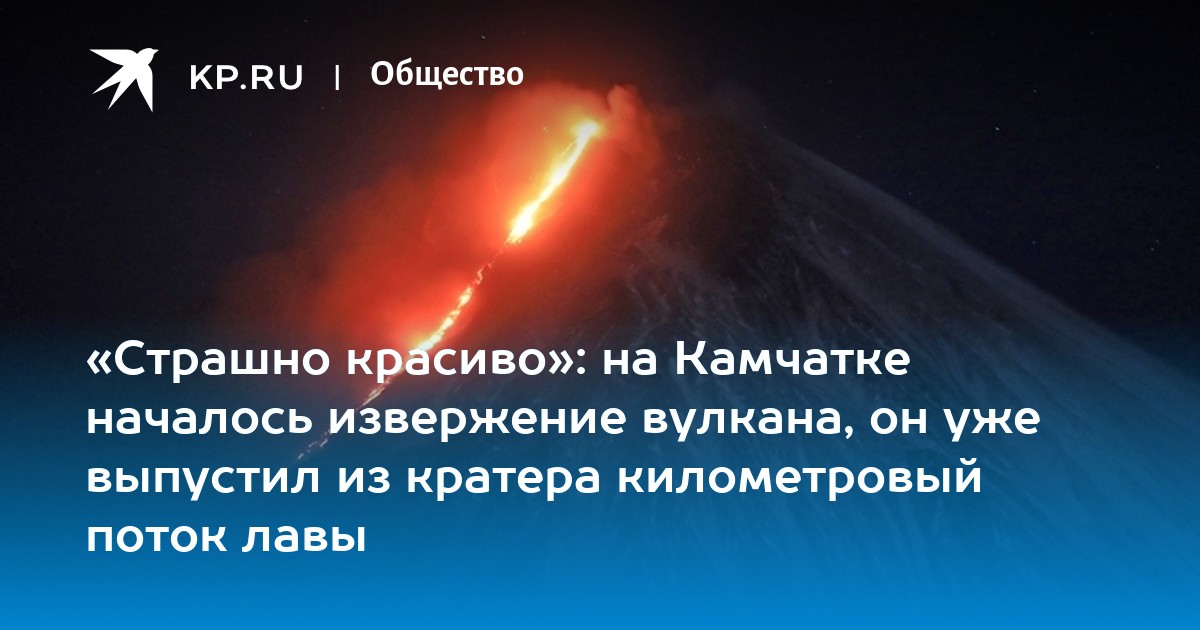 KP.RU | Общество

«Страшно красиво»: на Камчатке началось извержение вулкана, он уже выпустил из кратера километровый поток лавы